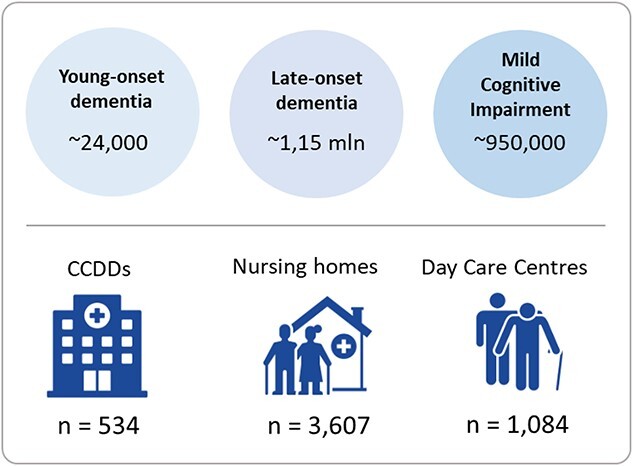 Young-onset dementia

~24,000

Late-onset dementia

~1,15 mln

Mild Cognitive Impairment

~950,000

CCDDs

n = 534

Nursing homes

n = 3,607

Day Care Centres

n = 1,084